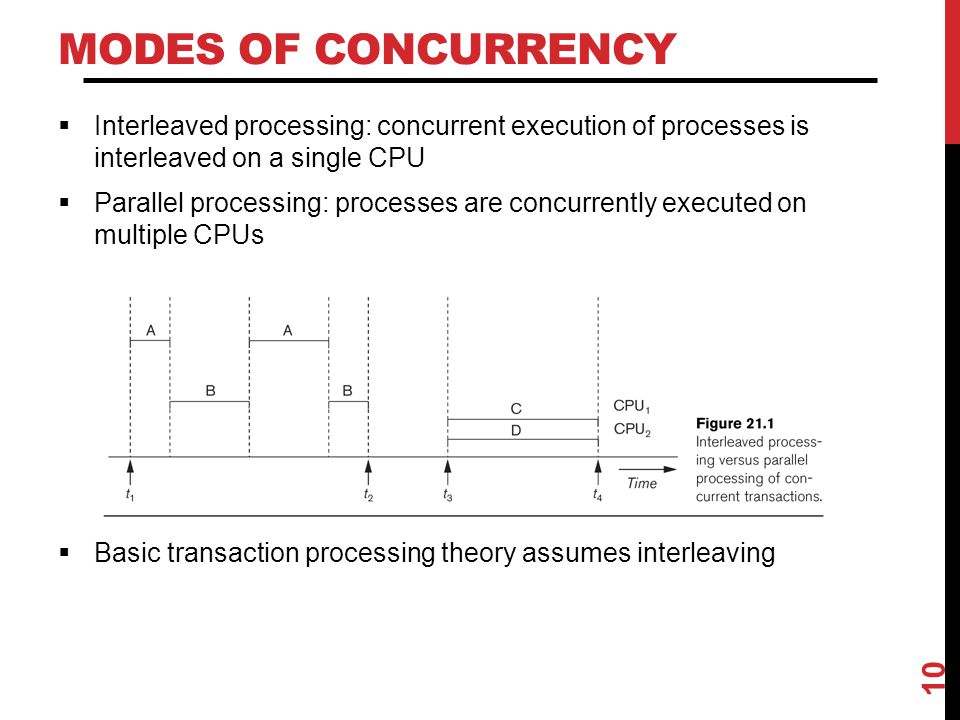 MODES OF CONCURRENCY

▪ Interleaved processing: concurrent execution of processes is interleaved on a single CPU

▪ Parallel processing: processes are concurrently executed on multiple CPUs

A A B B C D $CPU_1$ $CPU_2$ $t_1$ $t_2$ $t_3$ $t_4$ Time

Figure 21.1 Interleaved processing versus parallel processing of concurrent transactions.

▪ Basic transaction processing theory assumes interleaving

10